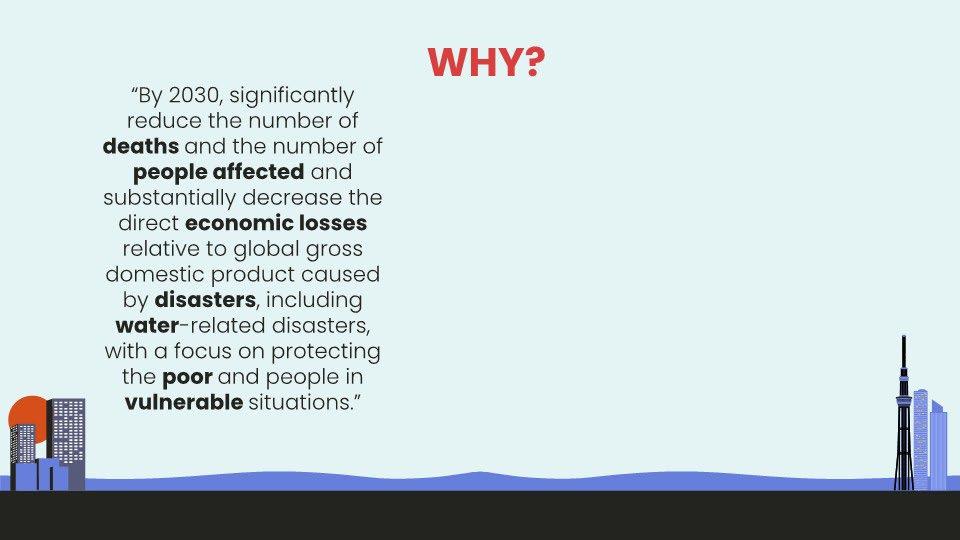 WHY?

“By 2030, significantly reduce the number of deaths and the number of people affected and substantially decrease the direct economic losses relative to global gross domestic product caused by disasters, including water-related disasters, with a focus on protecting the poor and people in vulnerable situations.”